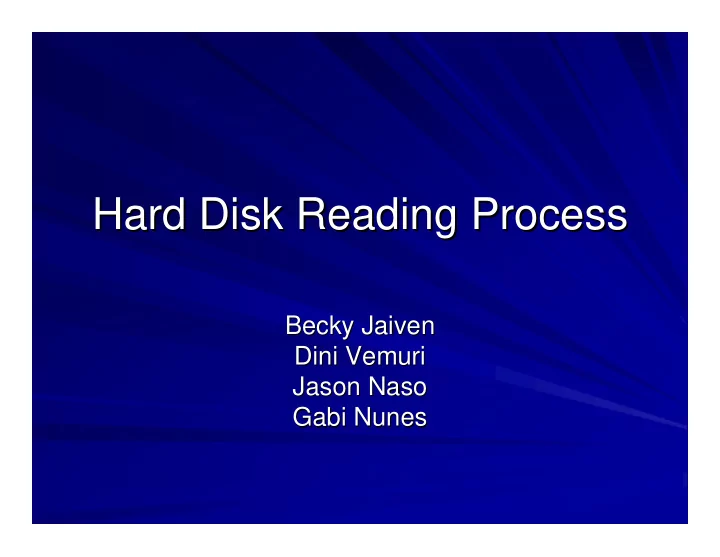 Hard Disk Reading Process

Becky Jaiven
Dini Vemuri
Jason Naso
Gabi Nunes